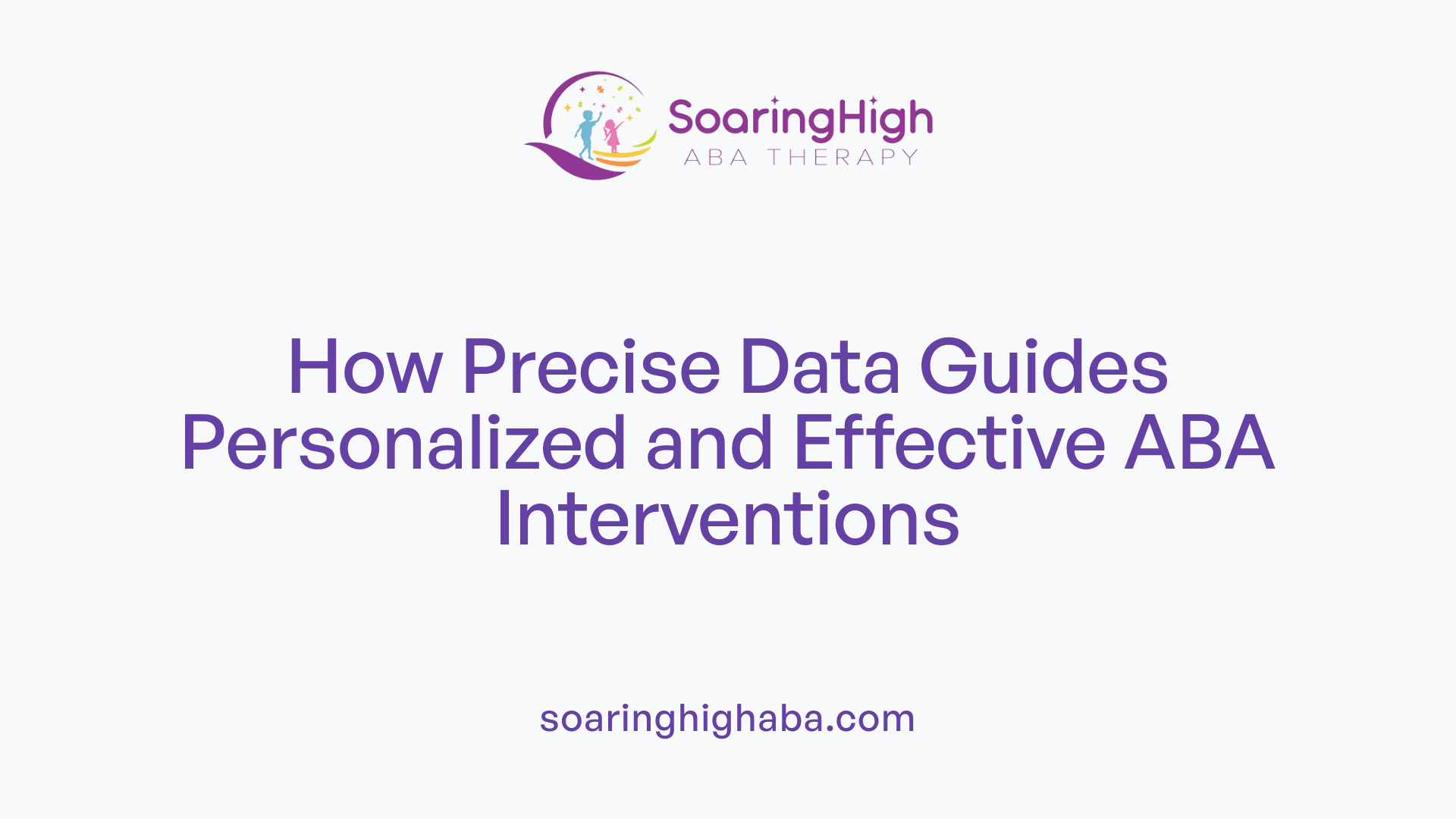 SoaringHigh
ABA THERAPY

How Precise Data Guides Personalized and Effective ABA Interventions

soaringhighaba.com